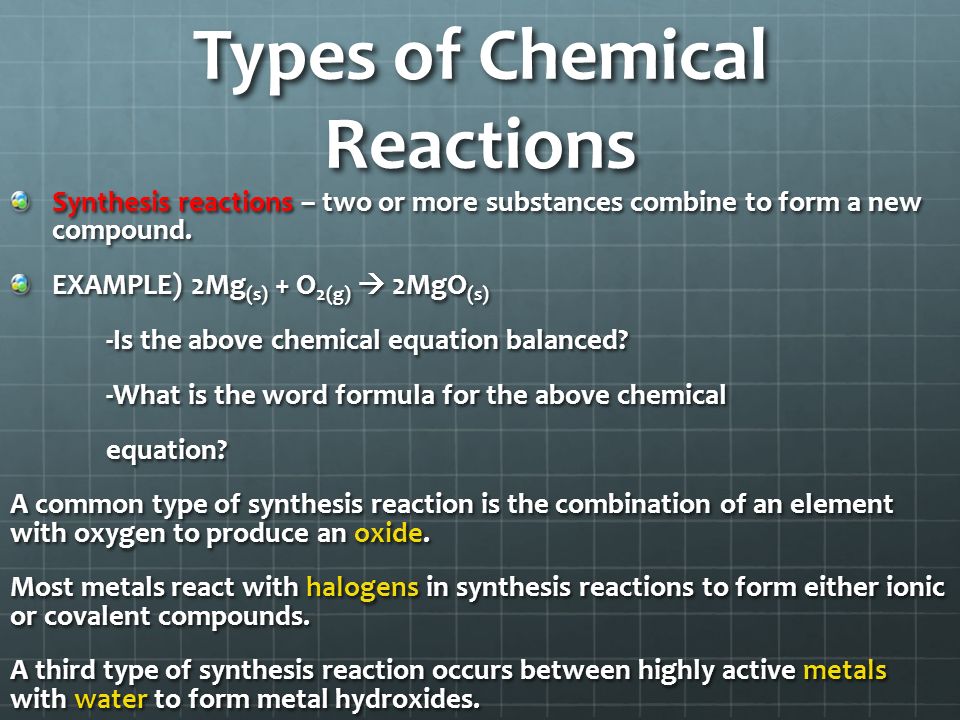 Types of Chemical Reactions

Synthesis reactions – two or more substances combine to form a new compound.

EXAMPLE) $2Mg_{(s)} + O_{2(g)} \rightarrow 2MgO_{(s)}$

-Is the above chemical equation balanced?

-What is the word formula for the above chemical equation?

A common type of synthesis reaction is the combination of an element with oxygen to produce an oxide.

Most metals react with halogens in synthesis reactions to form either ionic or covalent compounds.

A third type of synthesis reaction occurs between highly active metals with water to form metal hydroxides.